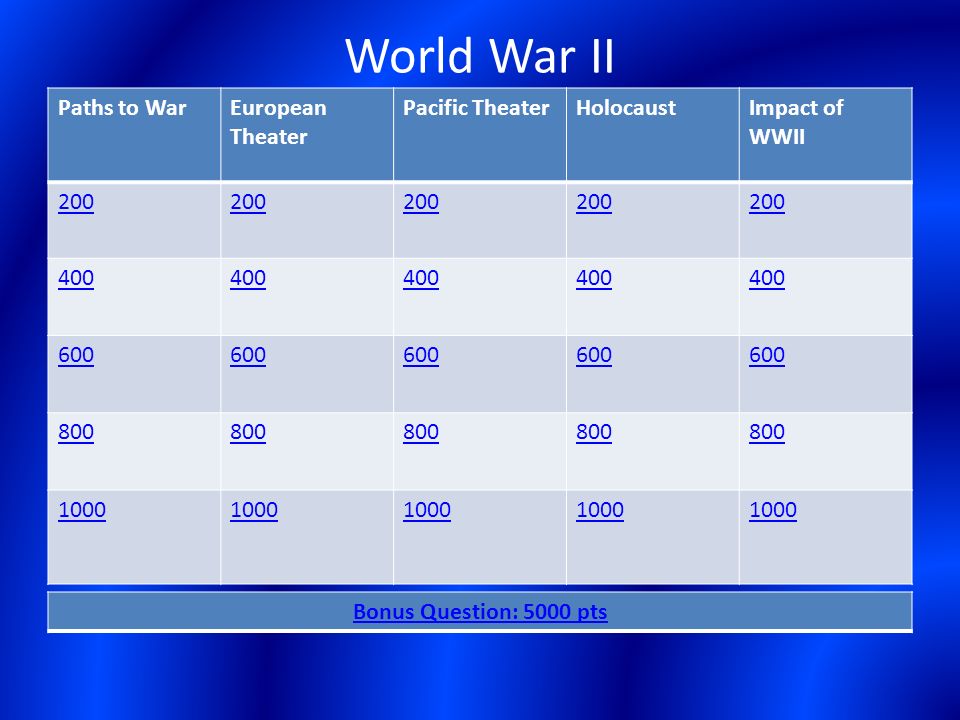 World War II

| Paths to War | European Theater | Pacific Theater | Holocaust | Impact of WWII |
|---|---|---|---|---|
| 200 | 200 | 200 | 200 | 200 |
| 400 | 400 | 400 | 400 | 400 |
| 600 | 600 | 600 | 600 | 600 |
| 800 | 800 | 800 | 800 | 800 |
| 1000 | 1000 | 1000 | 1000 | 1000 |

Bonus Question: 5000 pts